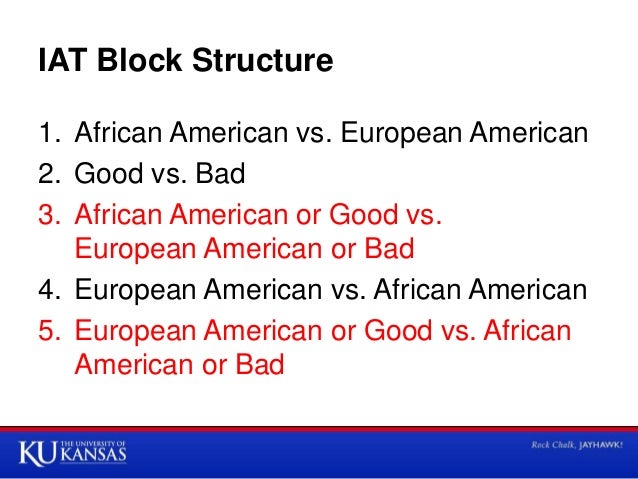 IAT Block Structure

1. African American vs. European American
2. Good vs. Bad
3. African American or Good vs. European American or Bad
4. European American vs. African American
5. European American or Good vs. African American or Bad

KU THE UNIVERSITY OF KANSAS

Rock Chalk, JAYHAWK!